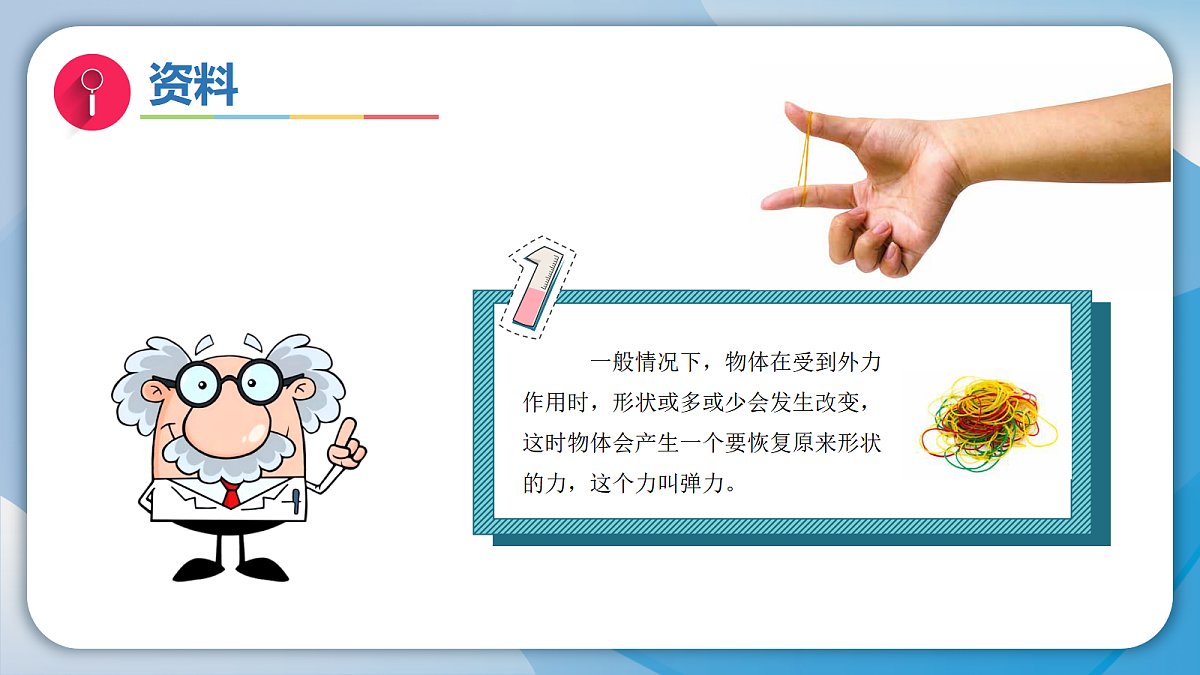 资料

1

一般情况下，物体在受到外力作用时，形状或多或少会发生改变，这时物体会产生一个要恢复原来形状的力，这个力叫弹力。